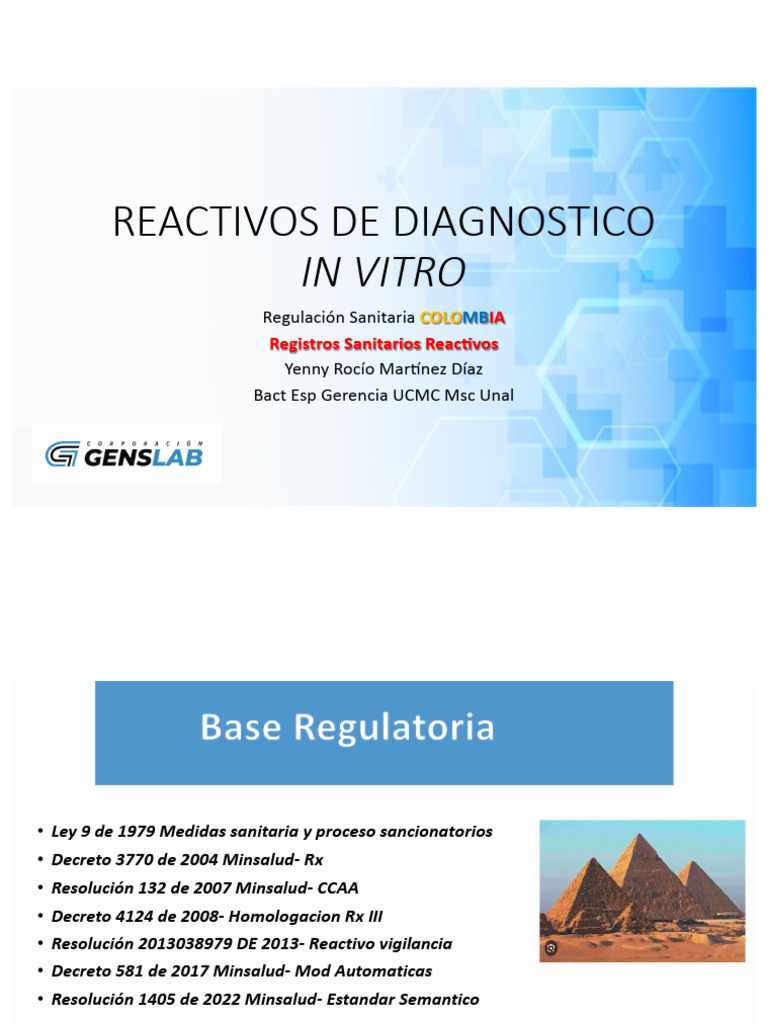 REACTIVOS DE DIAGNOSTICO
IN VITRO

Regulación Sanitaria COLOMBIA
Registros Sanitarios Reactivos
Yenny Rocío Martínez Díaz
Bact Esp Gerencia UCMC Msc Unal

CORPORACIÓN GENSLAB

Base Regulatoria

• Ley 9 de 1979 Medidas sanitaria y proceso sancionatorios
• Decreto 3770 de 2004 Minsalud- Rx
• Resolución 132 de 2007 Minsalud- CCAA
• Decreto 4124 de 2008- Homologacion Rx III
• Resolución 2013038979 DE 2013- Reactivo vigilancia
• Decreto 581 de 2017 Minsalud- Mod Automaticas
• Resolución 1405 de 2022 Minsalud- Estandar Semantico